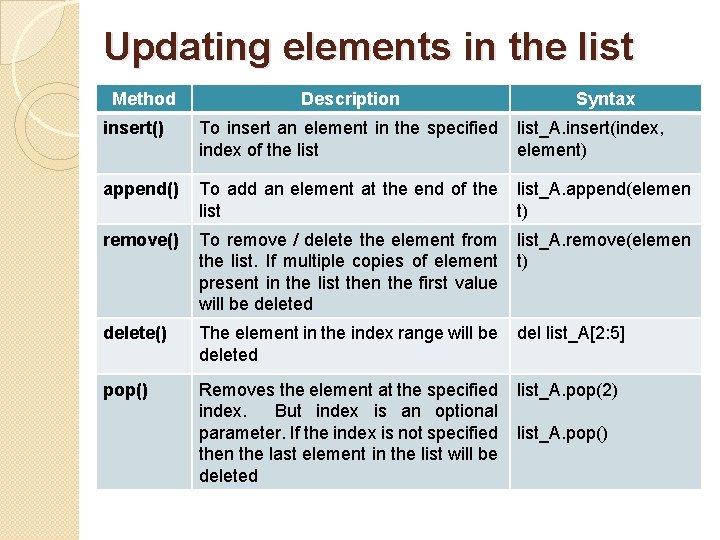 Updating elements in the list

| Method | Description | Syntax |
|---|---|---|
| insert() | To insert an element in the specified index of the list | list_A.insert(index, element) |
| append() | To add an element at the end of the list | list_A.append(element) |
| remove() | To remove / delete the element from the list. If multiple copies of element present in the list then the first value will be deleted | list_A.remove(element) |
| delete() | The element in the index range will be deleted | del list_A[2:5] |
| pop() | Removes the element at the specified index. But index is an optional parameter. If the index is not specified then the last element in the list will be deleted | list_A.pop(2) list_A.pop() |